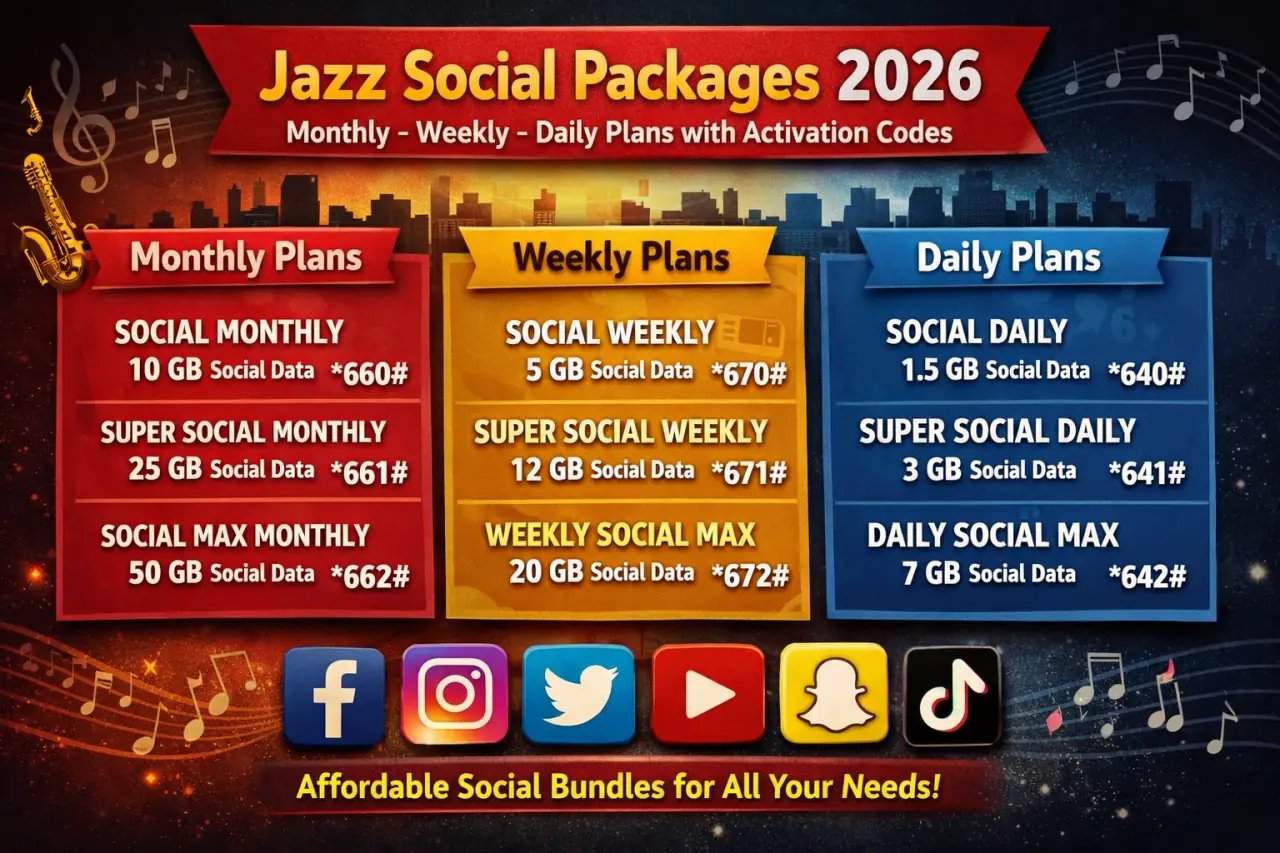 Jazz Social Packages 2026
Monthly - Weekly - Daily Plans with Activation Codes

Monthly Plans

SOCIAL MONTHLY
10 GB Social Data *660#

SUPER SOCIAL MONTHLY
25 GB Social Data *661#

SOCIAL MAX MONTHLY
50 GB Social Data *662#

Weekly Plans

SOCIAL WEEKLY
5 GB Social Data *670#

SUPER SOCIAL WEEKLY
12 GB Social Data *671#

WEEKLY SOCIAL MAX
20 GB Social Data *672#

Daily Plans

SOCIAL DAILY
1.5 GB Social Data *640#

SUPER SOCIAL DAILY
3 GB Social Data *641#

DAILY SOCIAL MAX
7 GB Social Data *642#

Affordable Social Bundles for All Your Needs!